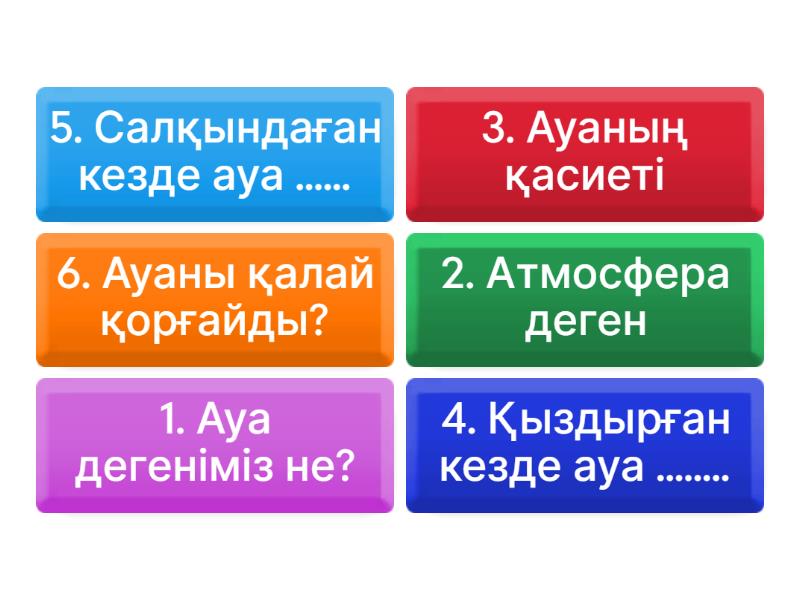 5. Салқындаған кезде ауа ......

3. Ауаның қасиеті

6. Ауаны қалай қорғайды?

2. Атмосфера деген

1. Ауа дегеніміз не?

4. Қыздырған кезде ауа ........